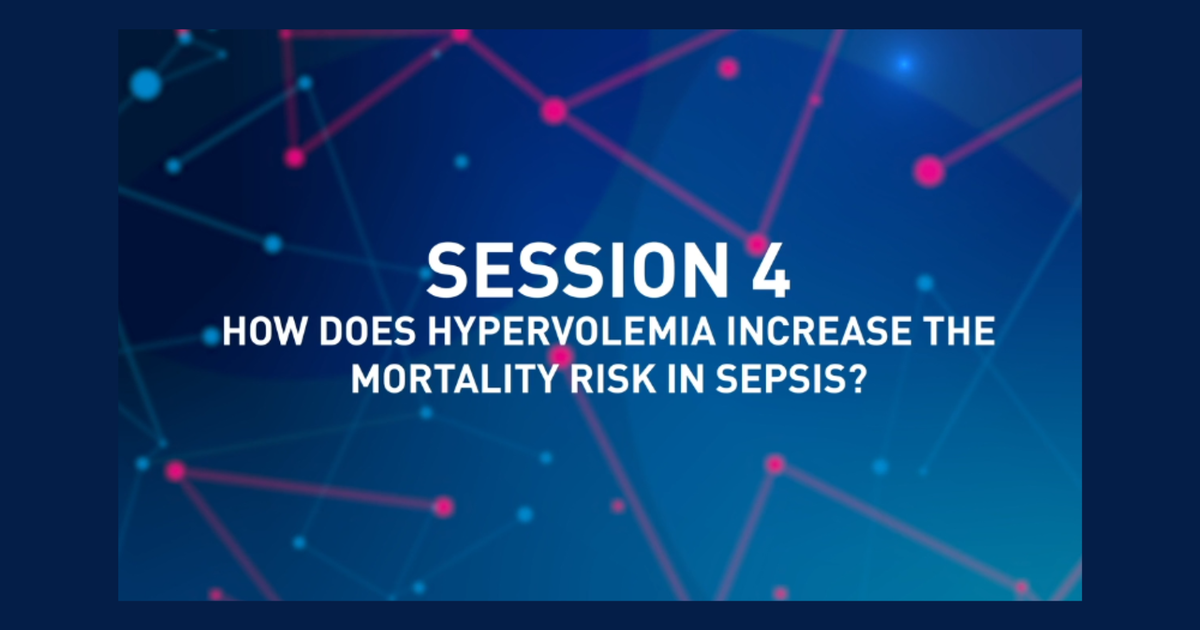 SESSION 4
HOW DOES HYPERVOLEMIA INCREASE THE MORTALITY RISK IN SEPSIS?